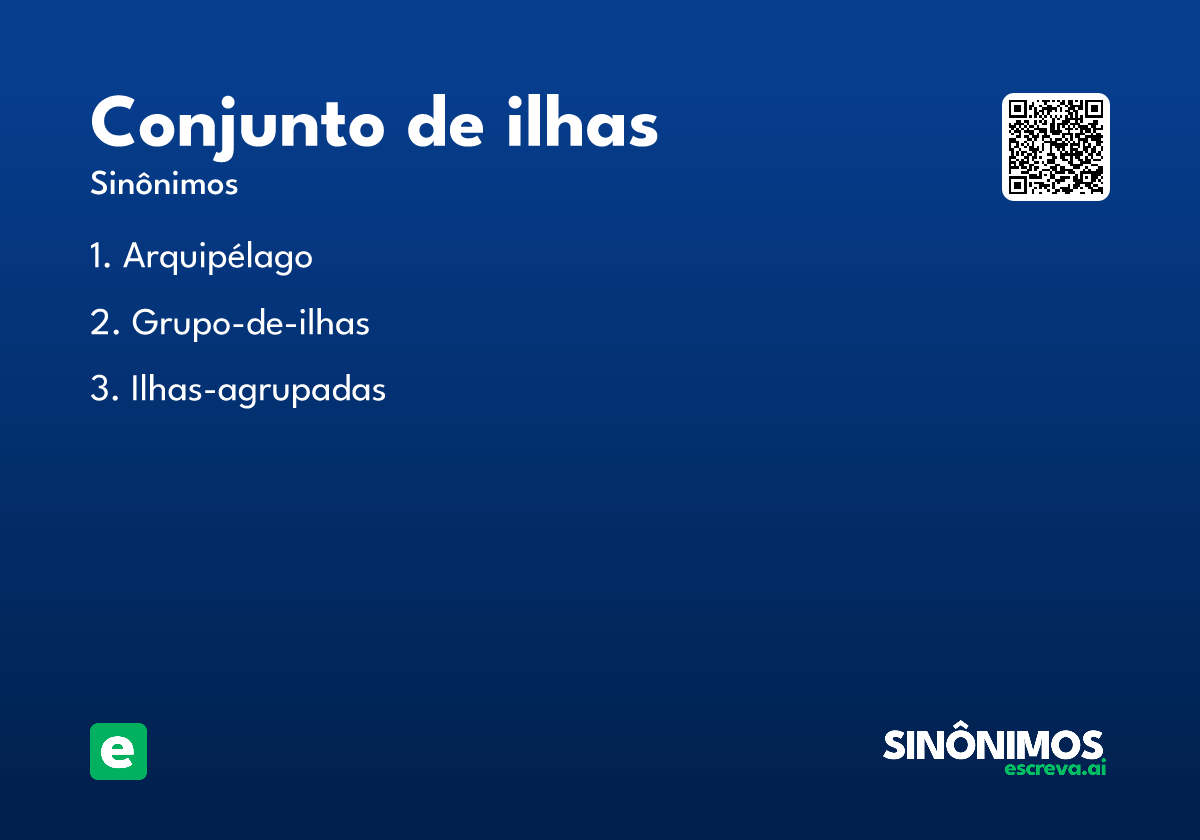 Conjunto de ilhas

Sinônimos

1. Arquipélago

2. Grupo-de-ilhas

3. Ilhas-agrupadas

e

SINÔNIMOS
escreva.ai